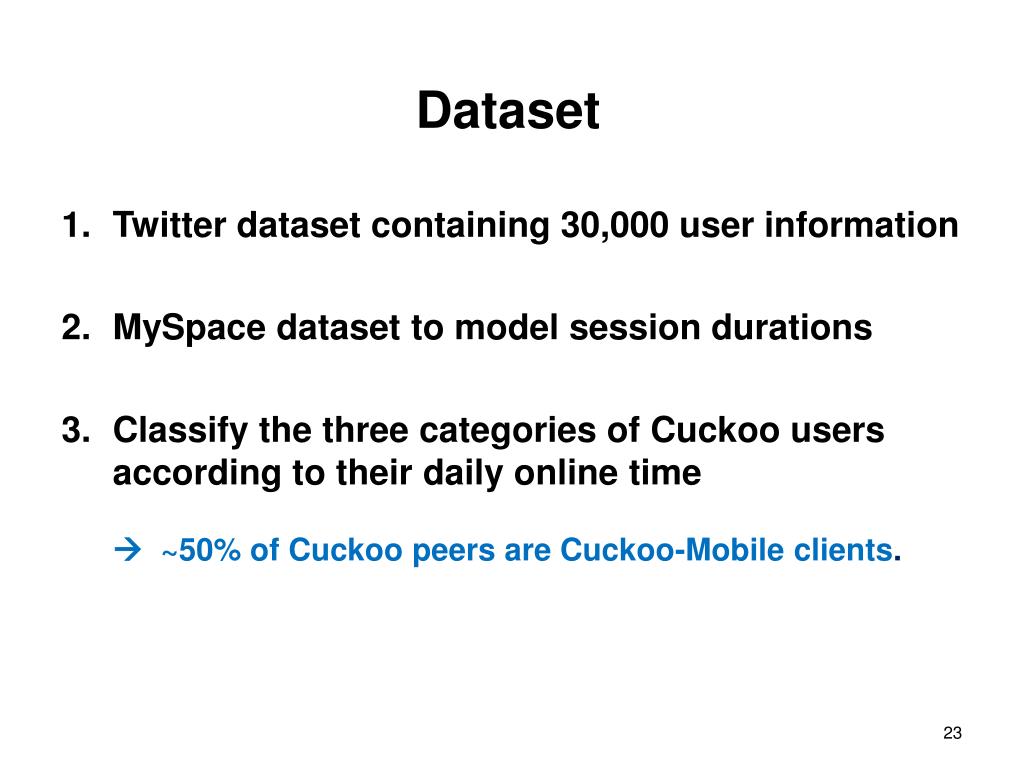 Dataset

1. Twitter dataset containing 30,000 user information

2. MySpace dataset to model session durations

3. Classify the three categories of Cuckoo users according to their daily online time

→ ~50% of Cuckoo peers are Cuckoo-Mobile clients.

23